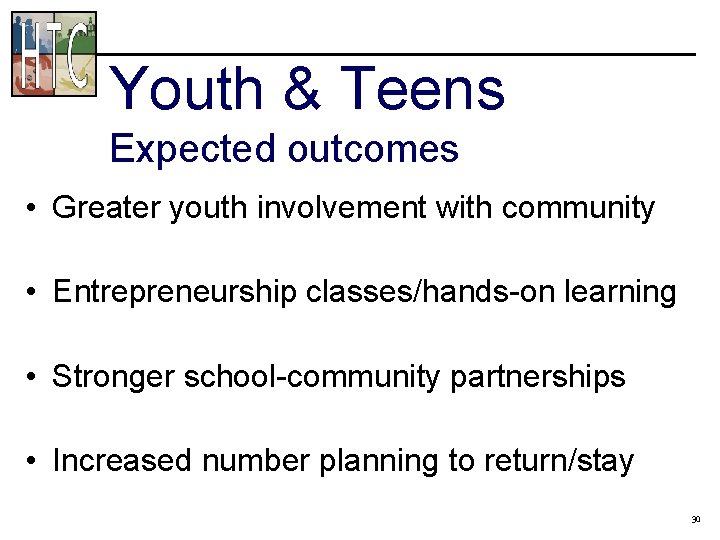 HTC

Youth & Teens
Expected outcomes

• Greater youth involvement with community

• Entrepreneurship classes/hands-on learning

• Stronger school-community partnerships

• Increased number planning to return/stay

30